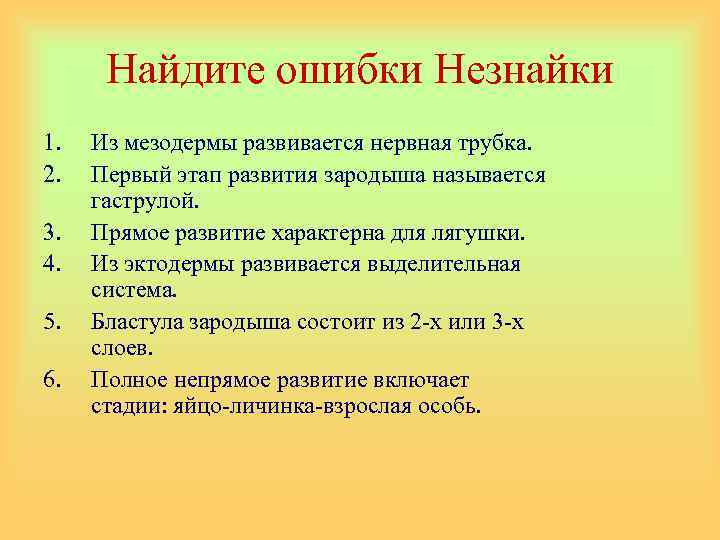 Найдите ошибки Незнайки

1. Из мезодермы развивается нервная трубка.
2. Первый этап развития зародыша называется гаструлой.
3. Прямое развитие характерна для лягушки.
4. Из эктодермы развивается выделительная система.
5. Бластула зародыша состоит из 2-х или 3-х слоев.
6. Полное непрямое развитие включает стадии: яйцо-личинка-взрослая особь.